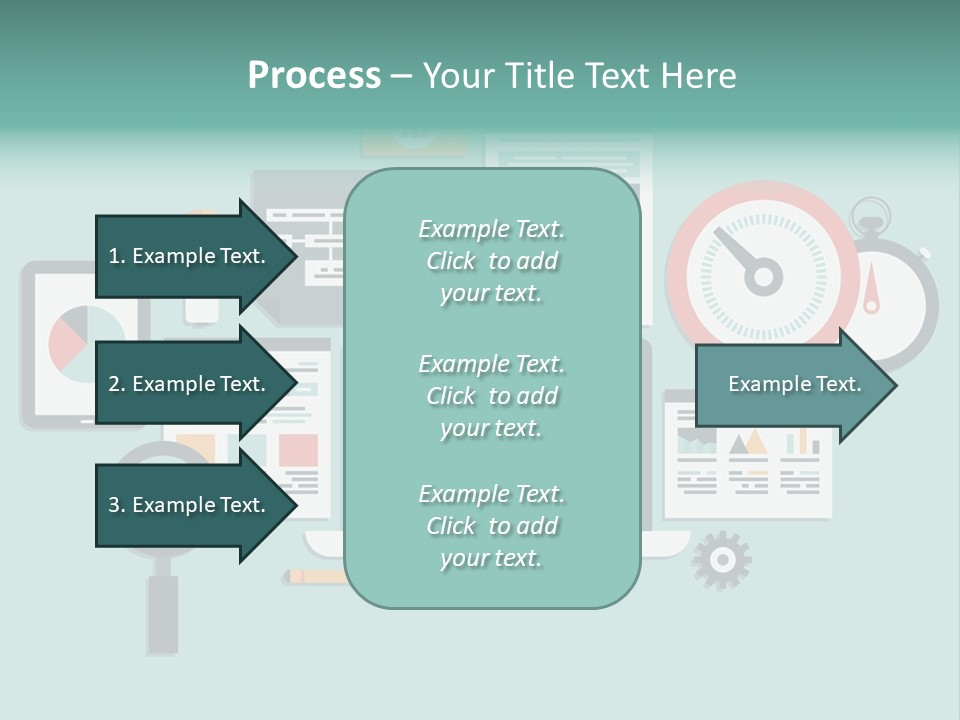 Process – Your Title Text Here

1. Example Text.

2. Example Text.

3. Example Text.

Example Text. Click to add your text.

Example Text. Click to add your text.

Example Text. Click to add your text.

Example Text.